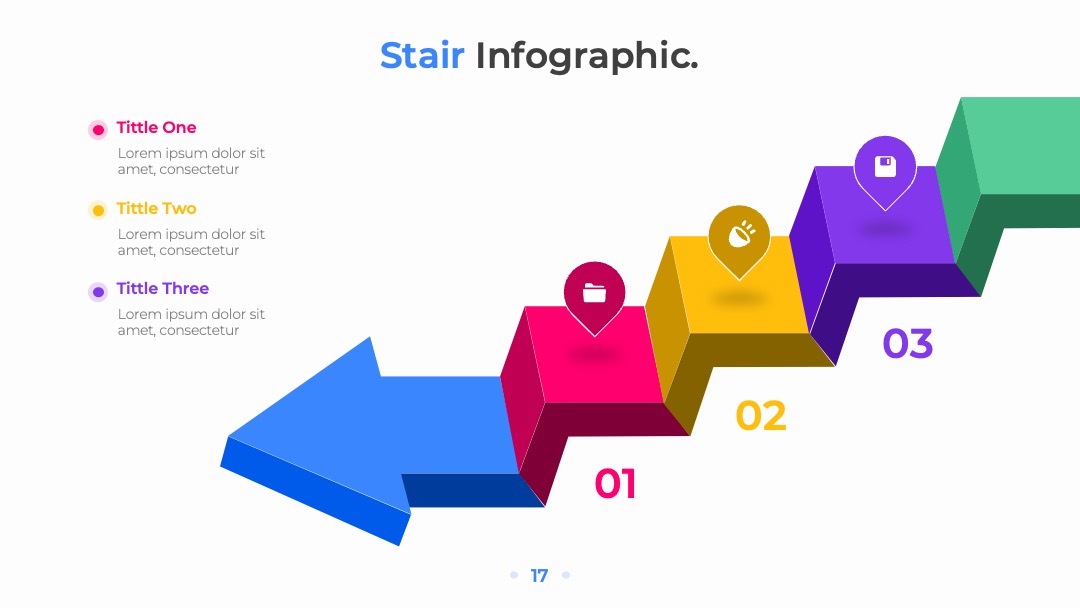 Stair Infographic.

Tittle One

Lorem ipsum dolor sit amet, consectetur

Tittle Two

Lorem ipsum dolor sit amet, consectetur

Tittle Three

Lorem ipsum dolor sit amet, consectetur

01

02

03

17